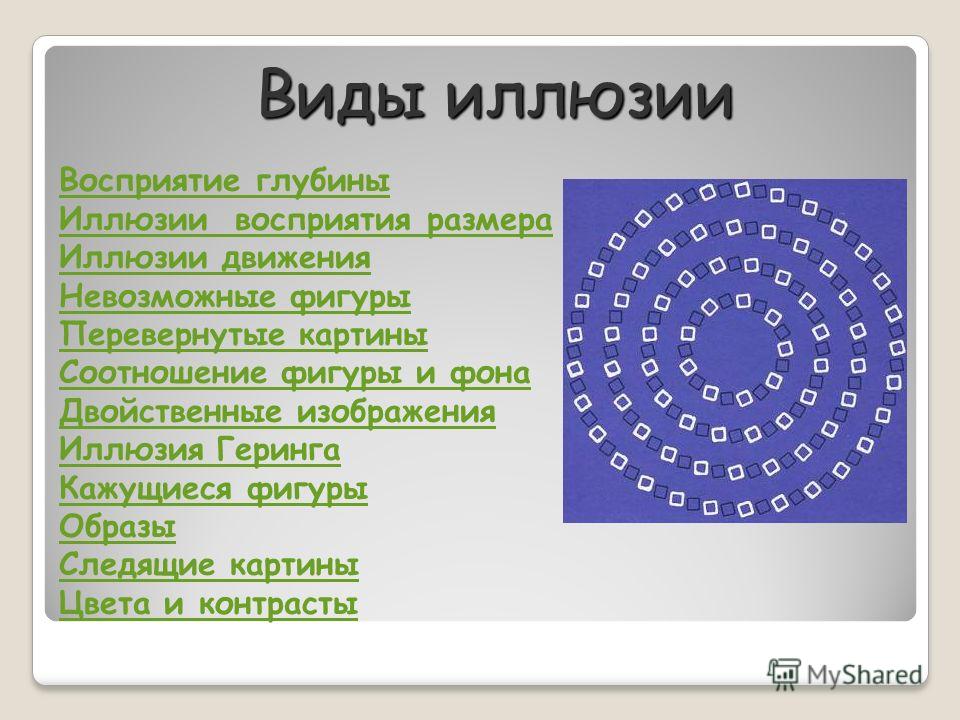 Виды иллюзии

Восприятие глубины
Иллюзии восприятия размера
Иллюзии движения
Невозможные фигуры
Перевернутые картины
Соотношение фигуры и фона
Двойственные изображения
Иллюзия Геринга
Кажущиеся фигуры
Образы
Следящие картины
Цвета и контрасты

MyShared